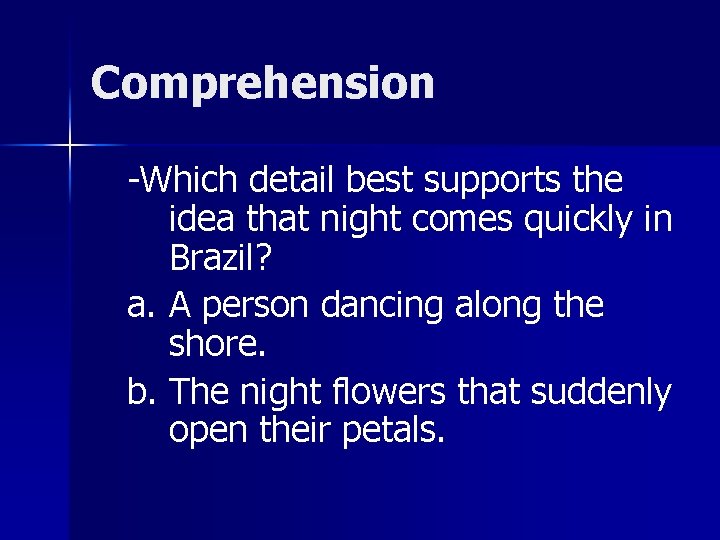 Comprehension

-Which detail best supports the idea that night comes quickly in Brazil?

a. A person dancing along the shore.

b. The night flowers that suddenly open their petals.